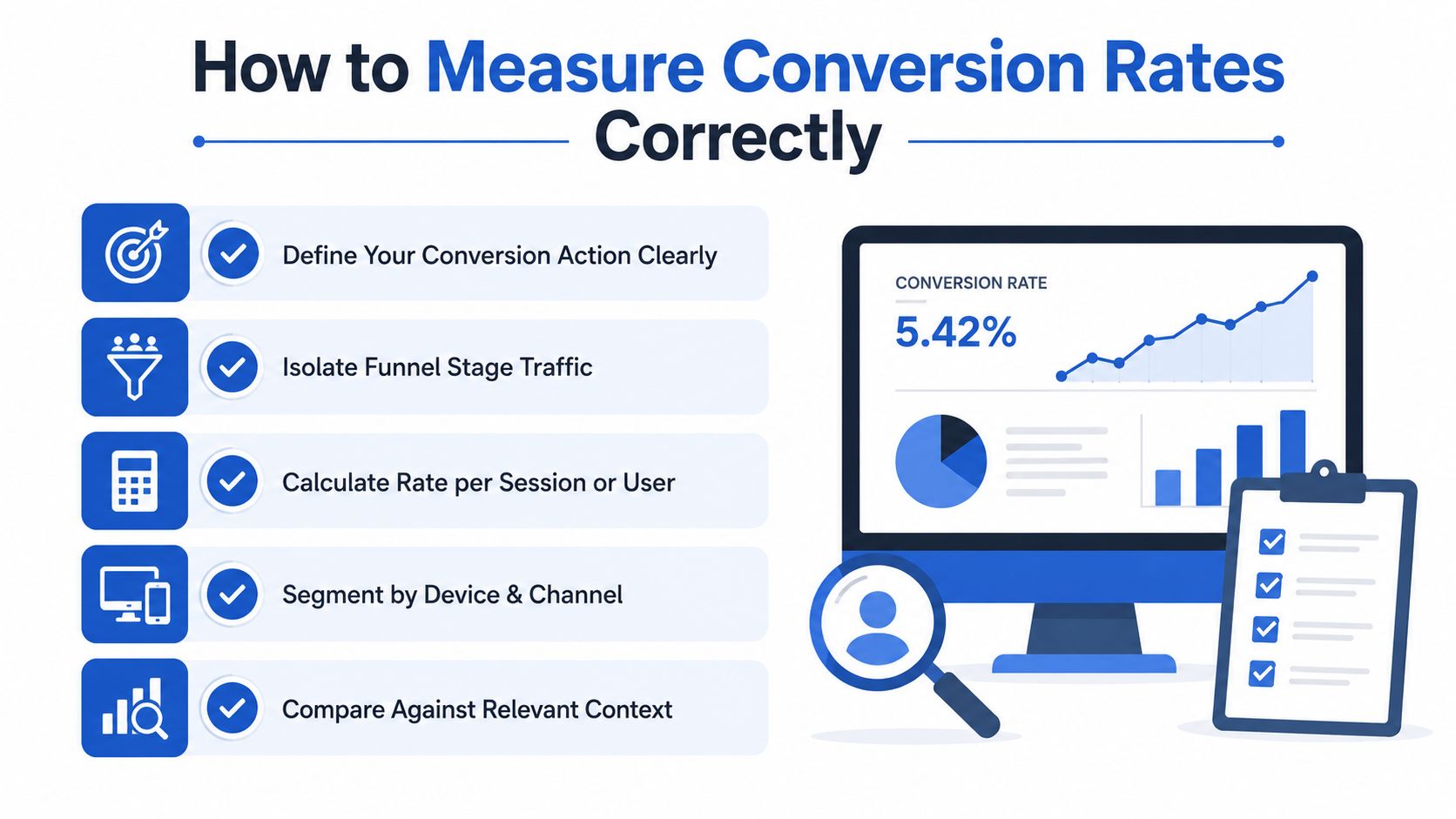 How to Measure Conversion Rates Correctly

Define Your Conversion Action Clearly

Isolate Funnel Stage Traffic

Calculate Rate per Session or User

Segment by Device & Channel

Compare Against Relevant Context

CONVERSION RATE

5.42%